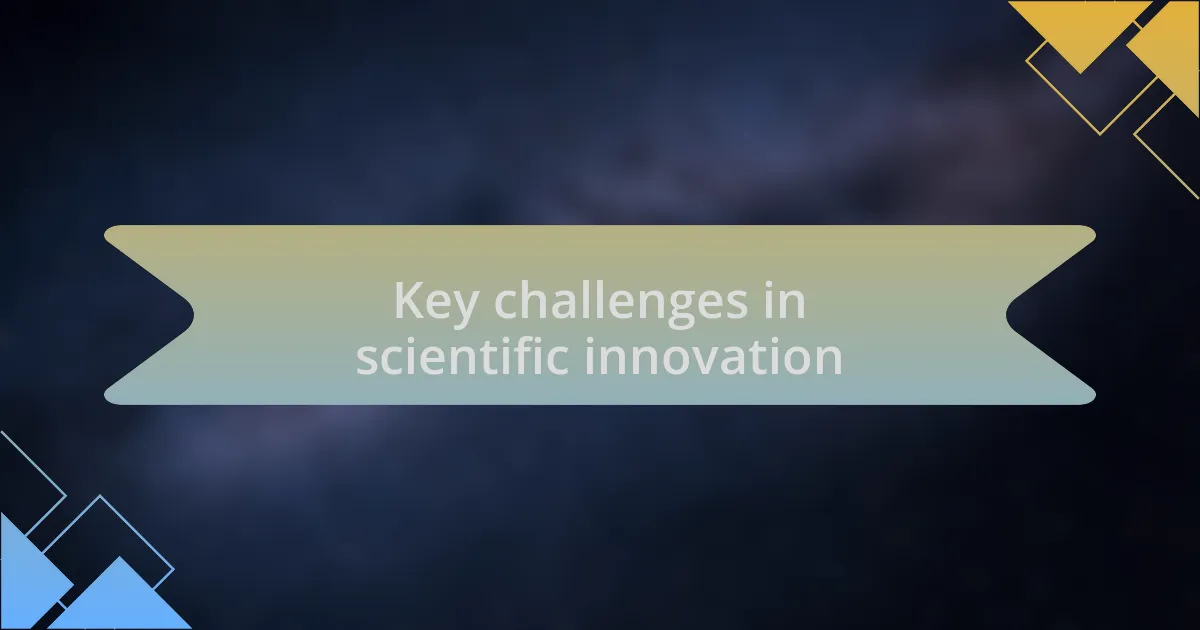 Key challenges in scientific innovation